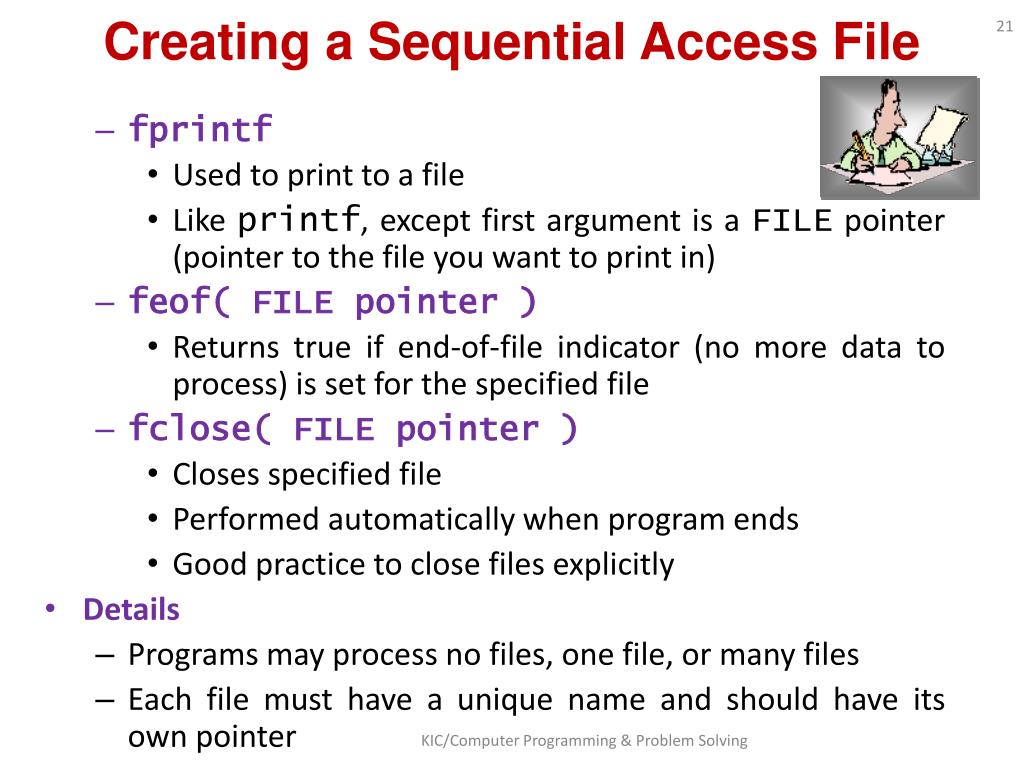 Creating a Sequential Access File

21

– fprintf
• Used to print to a file
• Like printf, except first argument is a FILE pointer (pointer to the file you want to print in)
– feof( FILE pointer )
• Returns true if end-of-file indicator (no more data to process) is set for the specified file
– fclose( FILE pointer )
• Closes specified file
• Performed automatically when program ends
• Good practice to close files explicitly
• Details
– Programs may process no files, one file, or many files
– Each file must have a unique name and should have its own pointer

KIC/Computer Programming & Problem Solving